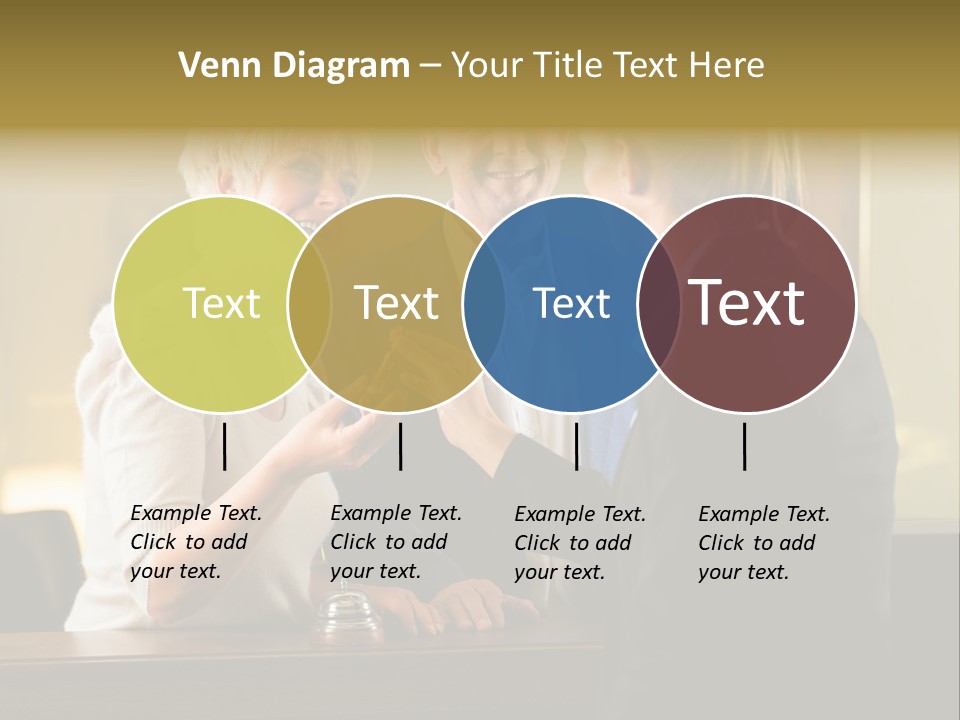 Venn Diagram – Your Title Text Here

Text

Text

Text

Text

Example Text. Click to add your text.

Example Text. Click to add your text.

Example Text. Click to add your text.

Example Text. Click to add your text.